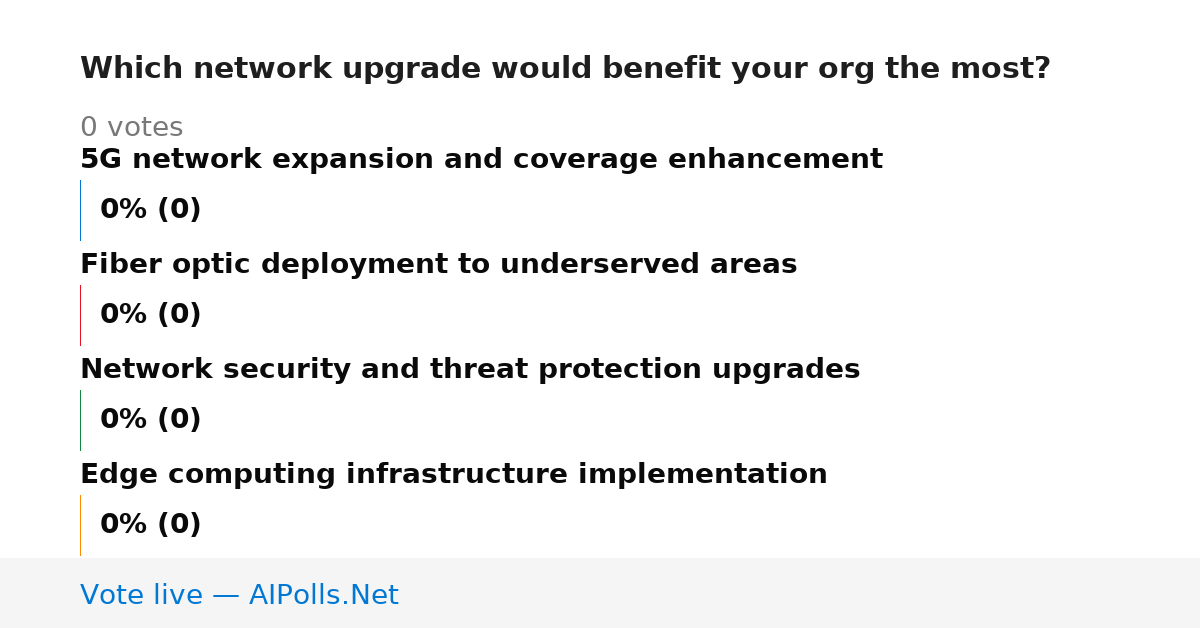 Which network upgrade would benefit your org the most?

0 votes

5G network expansion and coverage enhancement

0% (0)

Fiber optic deployment to underserved areas

0% (0)

Network security and threat protection upgrades

0% (0)

Edge computing infrastructure implementation

0% (0)

Vote live — AIPolls.Net